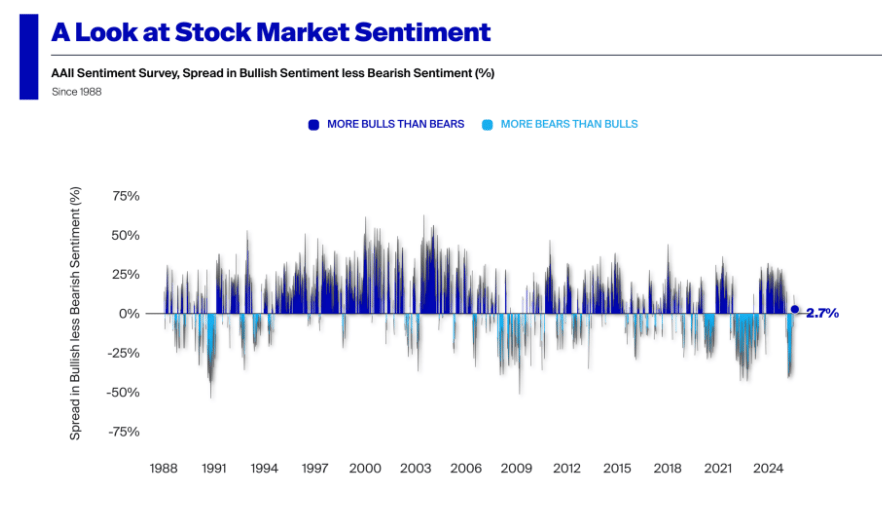 A Look at Stock Market Sentiment

AAII Sentiment Survey, Spread in Bullish Sentiment less Bearish Sentiment (%)

Since 1988

MORE BULLS THAN BEARS
MORE BEARS THAN BULLS

Spread in Bullish less Bearish Sentiment (%)

75%
50%
25%
0%
-25%
-50%
-75%

2.7%

1988 1991 1994 1997 2000 2003 2006 2009 2012 2015 2018 2021 2024